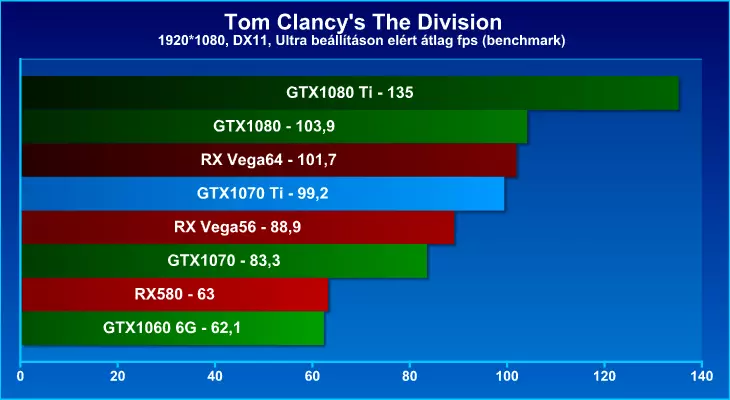 Tom Clancy's The Division
1920*1080, DX11, Ultra beállításon elért átlag fps (benchmark)

GTX1080 Ti - 135
GTX1080 - 103,9
RX Vega64 - 101,7
GTX1070 Ti - 99,2
RX Vega56 - 88,9
GTX1070 - 83,3
RX580 - 63
GTX1060 6G - 62,1

0 20 40 60 80 100 120 140